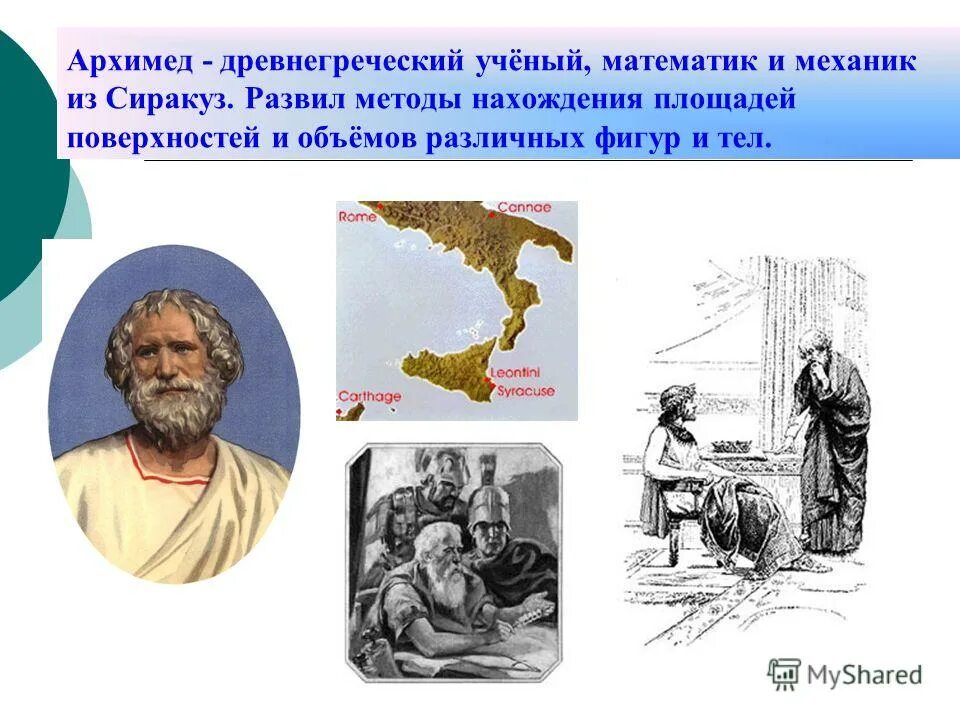 Архимед - древнегреческий учёный, математик и механик из Сиракуз. Развил методы нахождения площадей поверхностей и объёмов различных фигур и тел.

Rome
Cannae
Leontini
Syracuse
Carthage

MyShared